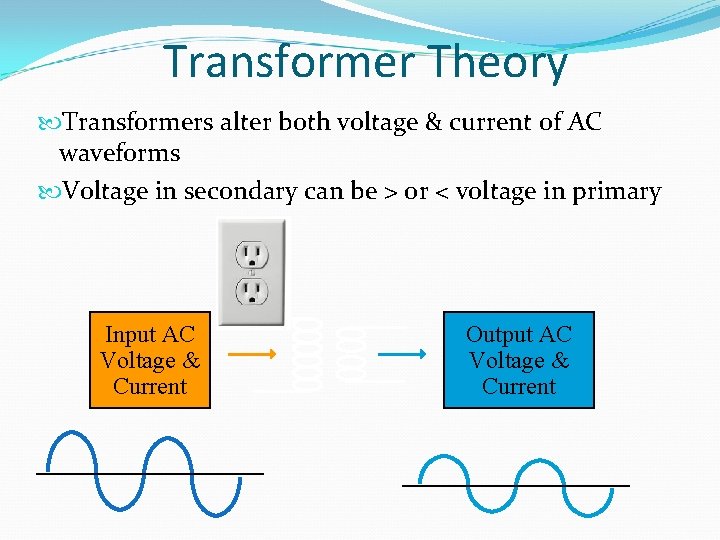 Transformer Theory

Transformers alter both voltage & current of AC waveforms

Voltage in secondary can be > or < voltage in primary

Input AC Voltage & Current

Output AC Voltage & Current